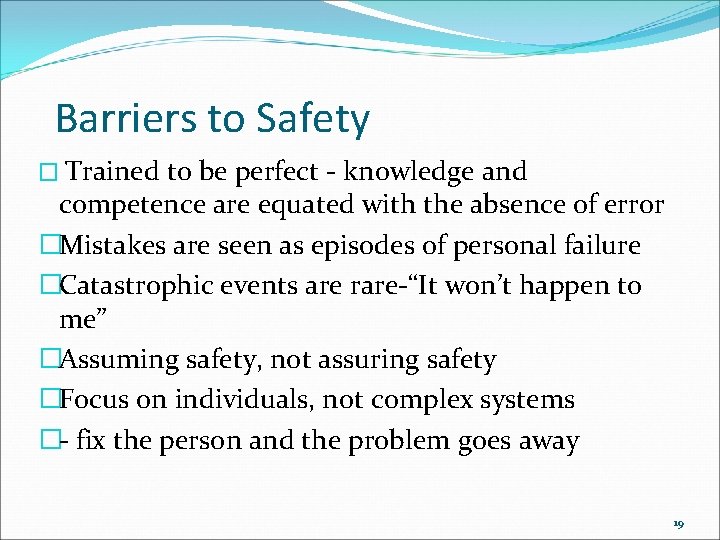 Barriers to Safety

□ Trained to be perfect - knowledge and competence are equated with the absence of error

□Mistakes are seen as episodes of personal failure

□Catastrophic events are rare-“It won’t happen to me”

□Assuming safety, not assuring safety

□Focus on individuals, not complex systems

□- fix the person and the problem goes away

19